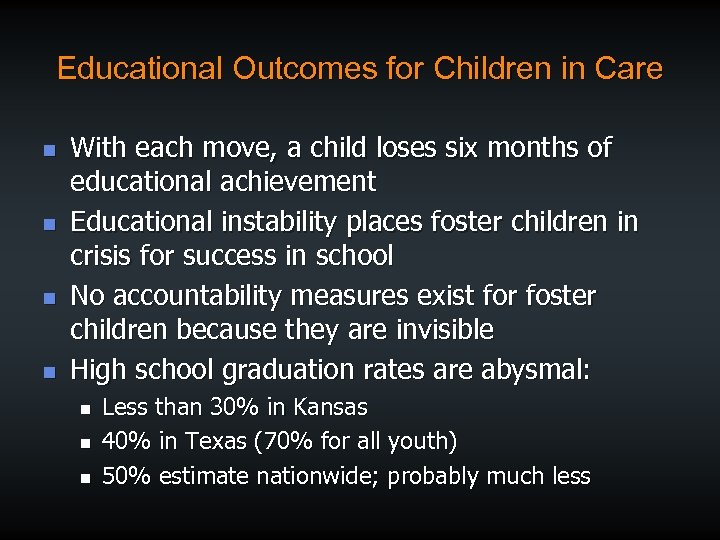 Educational Outcomes for Children in Care

- With each move, a child loses six months of educational achievement
- Educational instability places foster children in crisis for success in school
- No accountability measures exist for foster children because they are invisible
- High school graduation rates are abysmal:
  - Less than 30% in Kansas
  - 40% in Texas (70% for all youth)
  - 50% estimate nationwide; probably much less